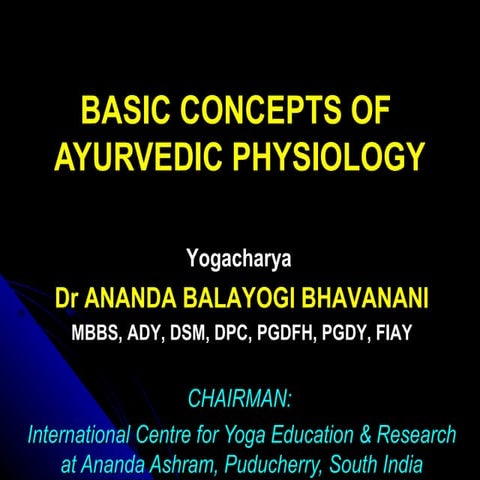 BASIC CONCEPTS OF AYURVEDIC PHYSIOLOGY

Yogacharya

Dr ANANDA BALAYOGI BHAVANANI

MBBS, ADY, DSM, DPC, PGDFH, PGDY, FIAY

CHAIRMAN:

International Centre for Yoga Education & Research at Ananda Ashram, Puducherry, South India